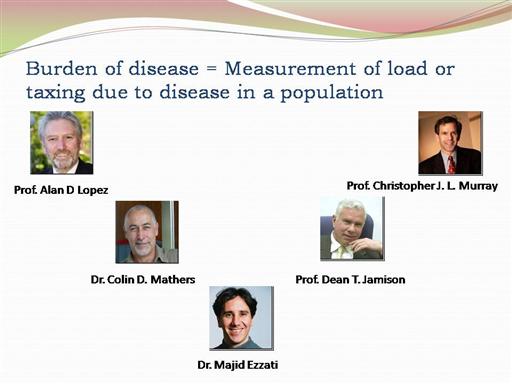 Burden of disease = Measurement of load or taxing due to disease in a population

Prof. Alan D Lopez

Prof. Christopher J. L. Murray

Dr. Colin D. Mathers

Prof. Dean T. Jamison

Dr. Majid Ezzati